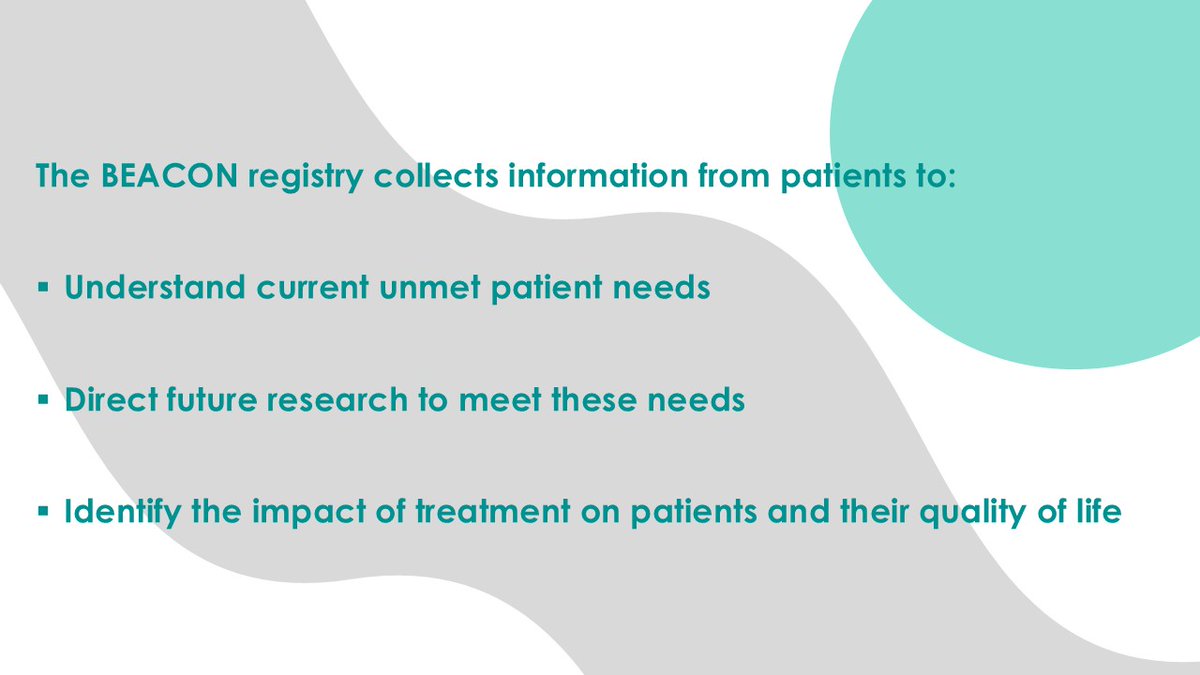 The BEACON registry collects information from patients to:

▪ Understand current unmet patient needs

▪ Direct future research to meet these needs

▪ Identify the impact of treatment on patients and their quality of life